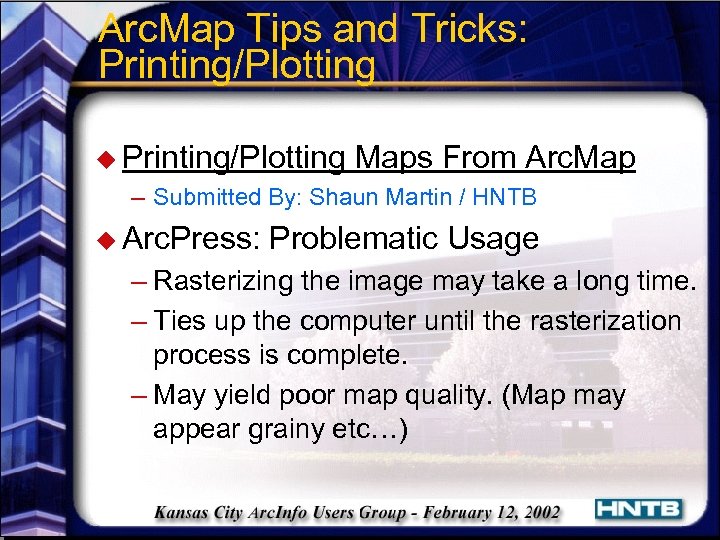 ArcMap Tips and Tricks: Printing/Plotting

◆ Printing/Plotting Maps From ArcMap
– Submitted By: Shaun Martin / HNTB

◆ ArcPress: Problematic Usage
– Rasterizing the image may take a long time.
– Ties up the computer until the rasterization process is complete.
– May yield poor map quality. (Map may appear grainy etc…)

Kansas City ArcInfo Users Group - February 12, 2002

HNTB